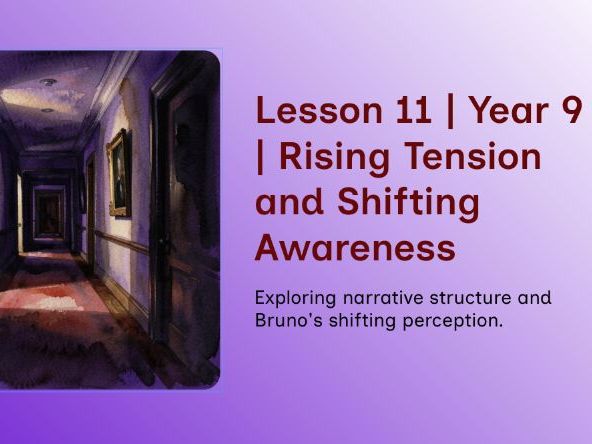 Lesson 11 | Year 9 | Rising Tension and Shifting Awareness

Exploring narrative structure and Bruno's shifting perception.